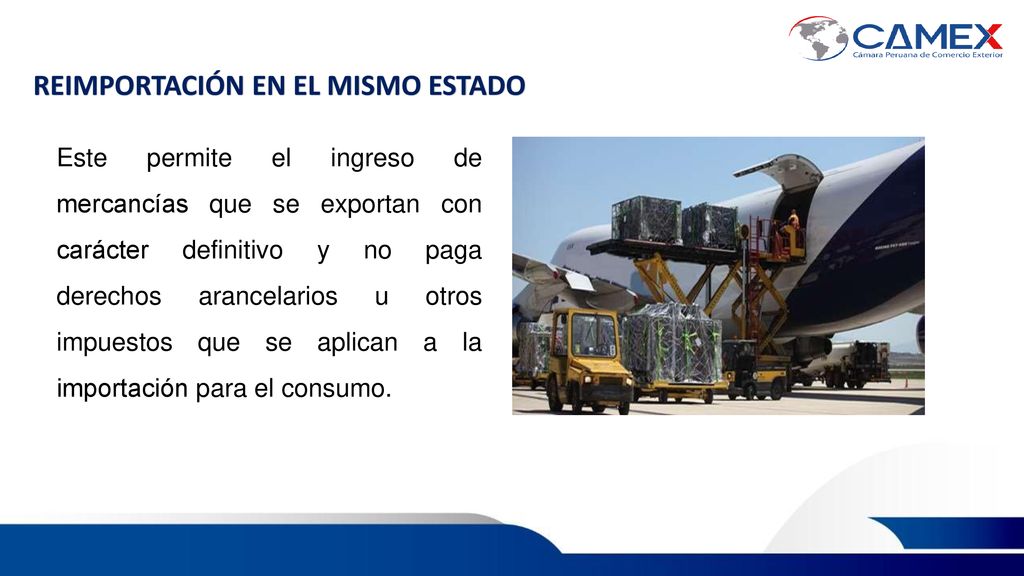 CAMEX
Cámara Peruana de Comercio Exterior

REIMPORTACIÓN EN EL MISMO ESTADO

Este permite el ingreso de mercancías que se exportan con carácter definitivo y no paga derechos arancelarios u otros impuestos que se aplican a la importación para el consumo.